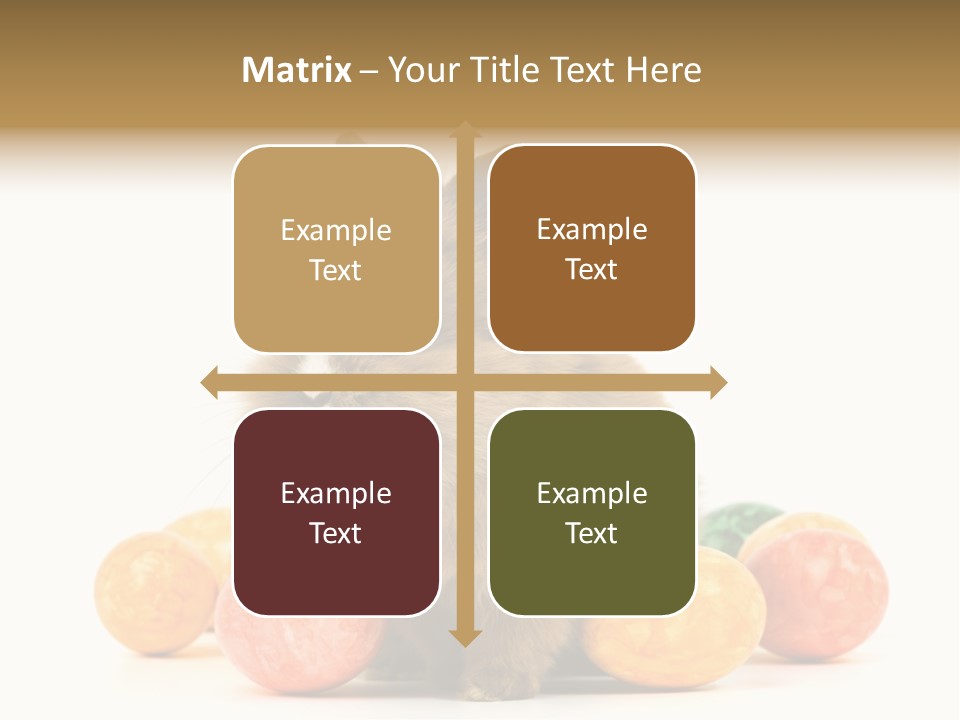 Matrix – Your Title Text Here

Example Text

Example Text

Example Text

Example Text